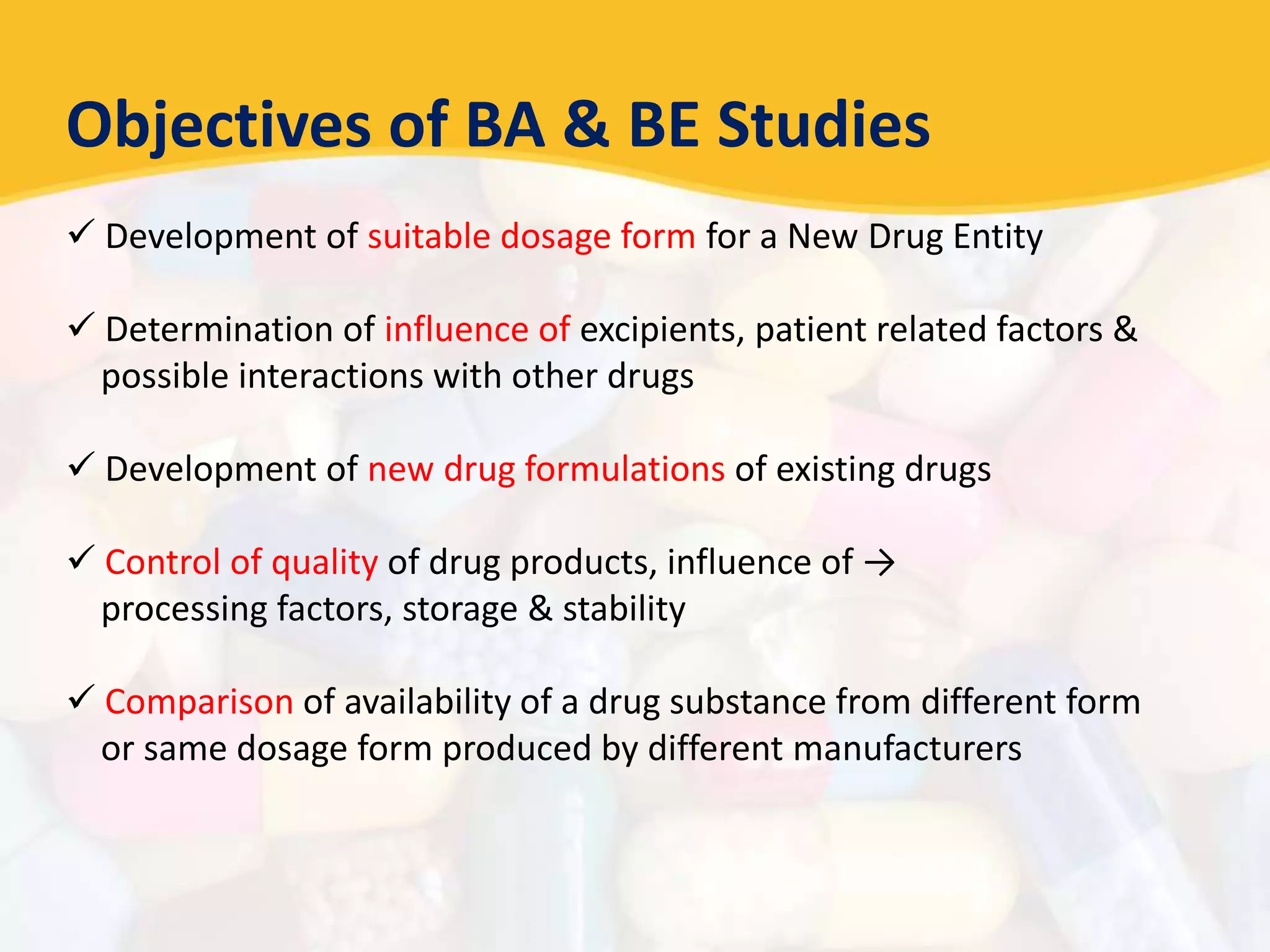 Objectives of BA & BE Studies

✓ Development of suitable dosage form for a New Drug Entity

✓ Determination of influence of excipients, patient related factors & possible interactions with other drugs

✓ Development of new drug formulations of existing drugs

✓ Control of quality of drug products, influence of → processing factors, storage & stability

✓ Comparison of availability of a drug substance from different form or same dosage form produced by different manufacturers